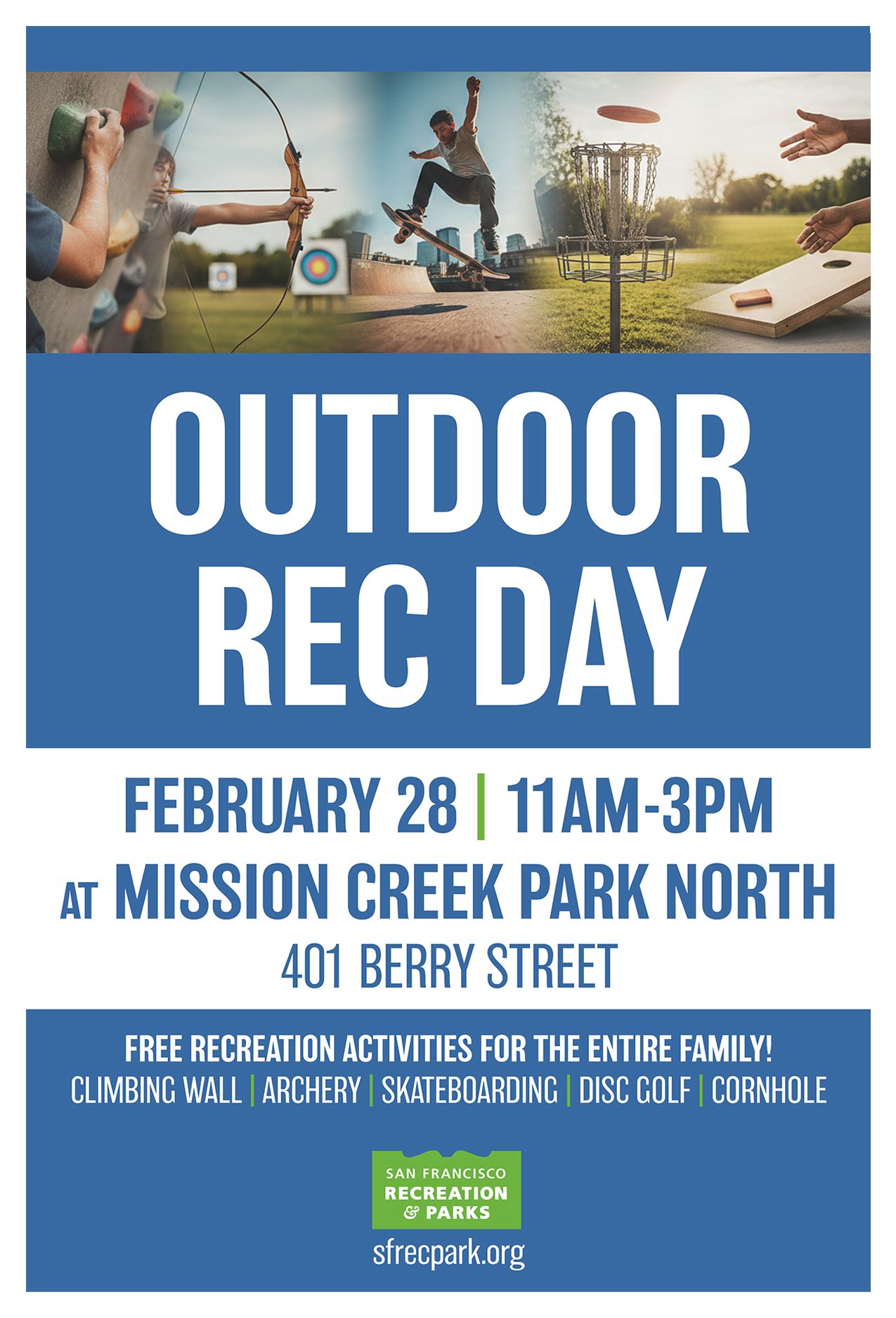 OUTDOOR REC DAY

FEBRUARY 28 | 11AM-3PM

AT MISSION CREEK PARK NORTH

401 BERRY STREET

FREE RECREATION ACTIVITIES FOR THE ENTIRE FAMILY!

CLIMBING WALL | ARCHERY | SKATEBOARDING | DISC GOLF | CORNHOLE

SAN FRANCISCO RECREATION & PARKS

sfrecpark.org